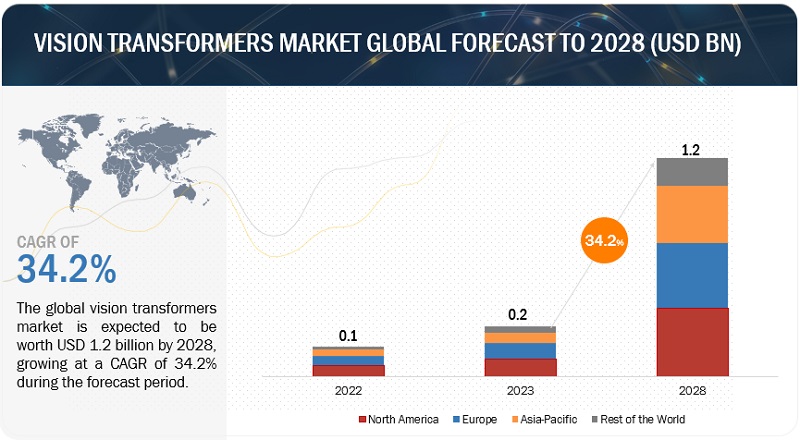 VISION TRANSFORMERS MARKET GLOBAL FORECAST TO 2028 (USD BN)

CAGR OF
34.2%

The global vision transformers market is expected to be worth USD 1.2 billion by 2028, growing at a CAGR of 34.2% during the forecast period.

0.1
0.2
34.2%
1.2

2022
2023
2028

North America
Europe
Asia-Pacific
Rest of the World